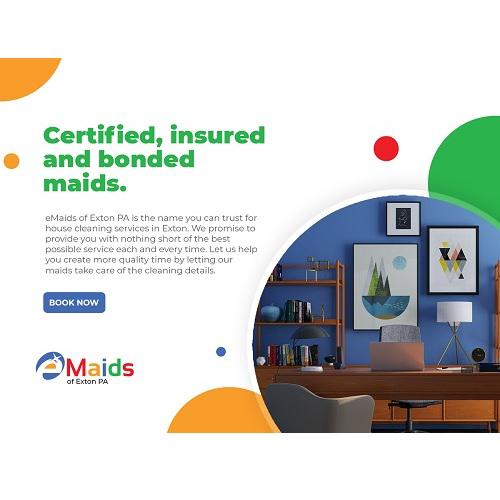 Certified, insured and bonded maids.

eMaids of Exton PA is the name you can trust for house cleaning services in Exton. We promise to provide you with nothing short of the best possible service each and every time. Let us help you create more quality time by letting our maids take care of the cleaning details.

BOOK NOW

eMaids
of Exton PA